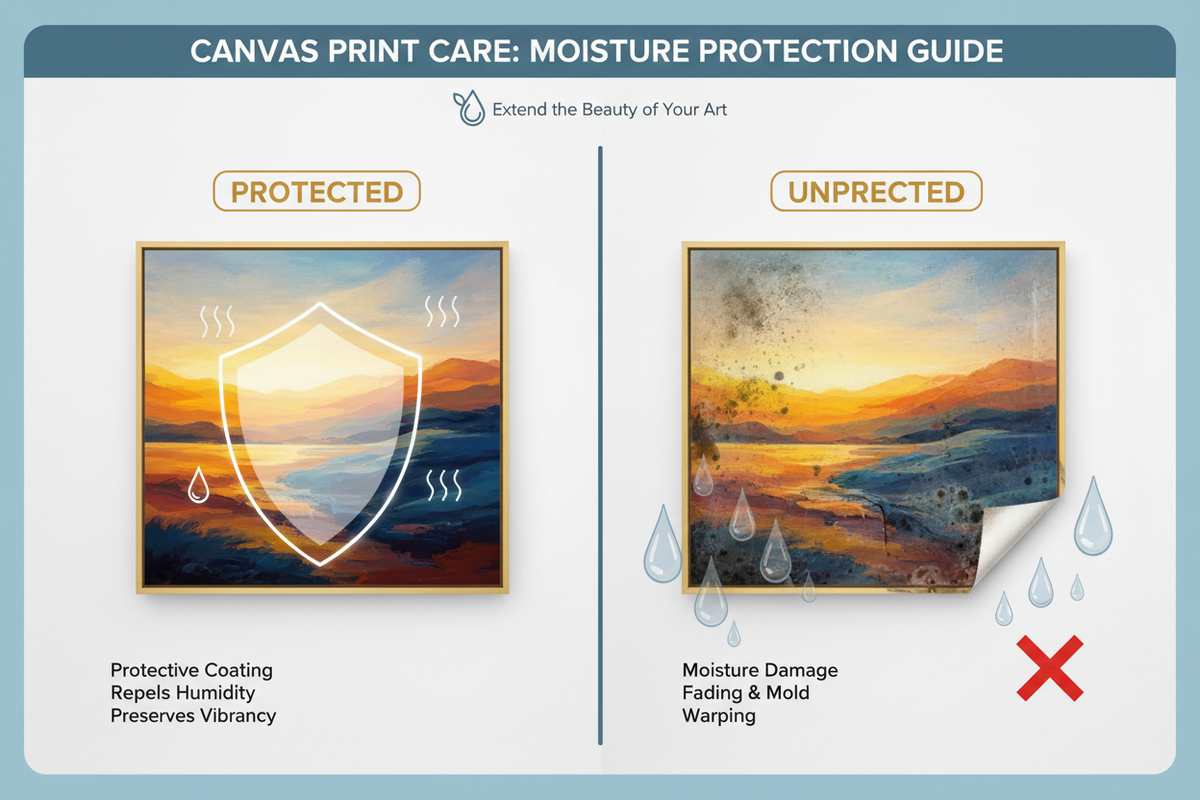 CANVAS PRINT CARE: MOISTURE PROTECTION GUIDE

Extend the Beauty of Your Art

PROTECTED

Protective Coating
Repels Humidity
Preserves Vibrancy

UNPRECTED

Moisture Damage
Fading & Mold
Warping